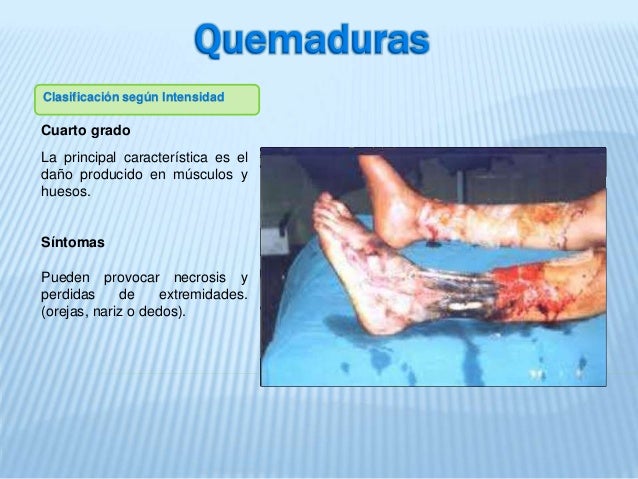 Quemaduras

Clasificación según Intensidad

Cuarto grado

La principal característica es el daño producido en músculos y huesos.

Síntomas

Pueden provocar necrosis y perdidas de extremidades. (orejas, nariz o dedos).